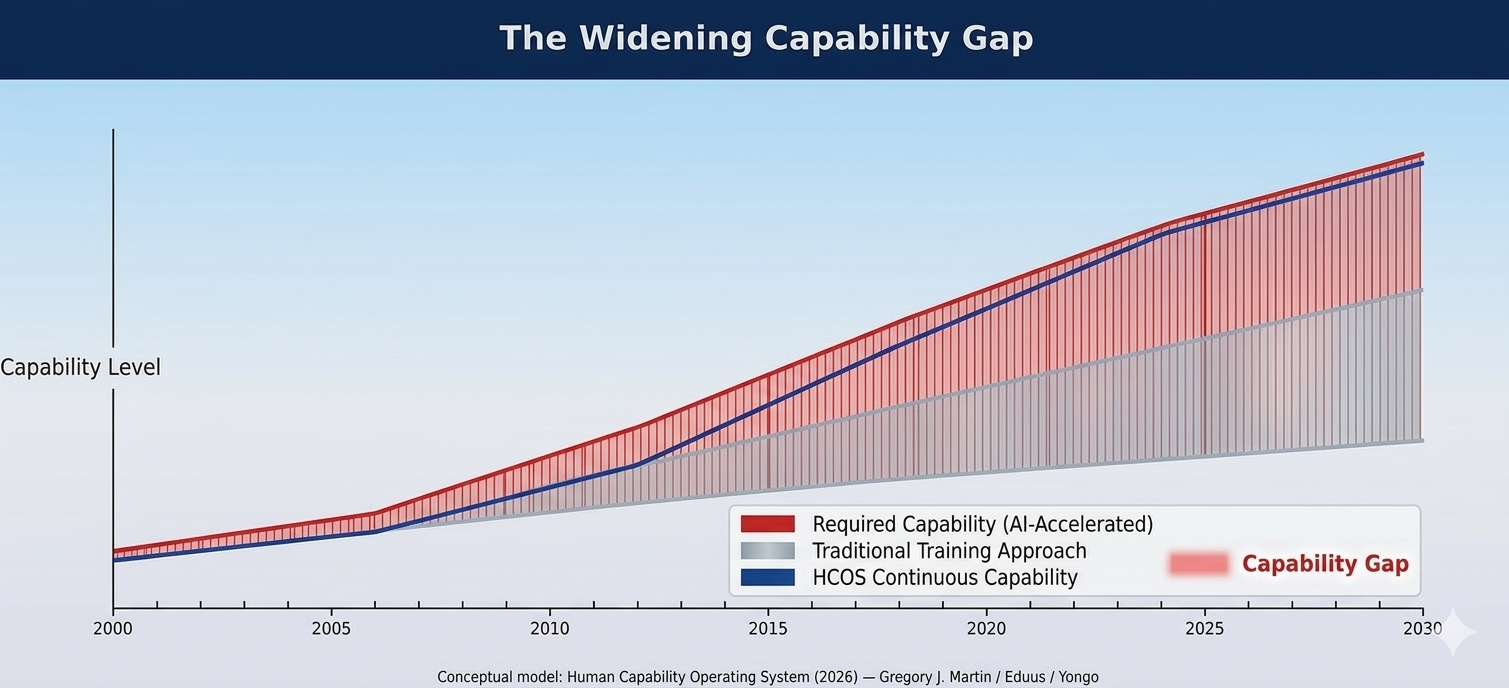 The Widening Capability Gap

Capability Level

Required Capability (AI-Accelerated)
Traditional Training Approach
HCOS Continuous Capability

Capability Gap

2000
2005
2010
2015
2020
2025
2030

Conceptual model: Human Capability Operating System (2026) — Gregory J. Martin / Eduus / Yongo